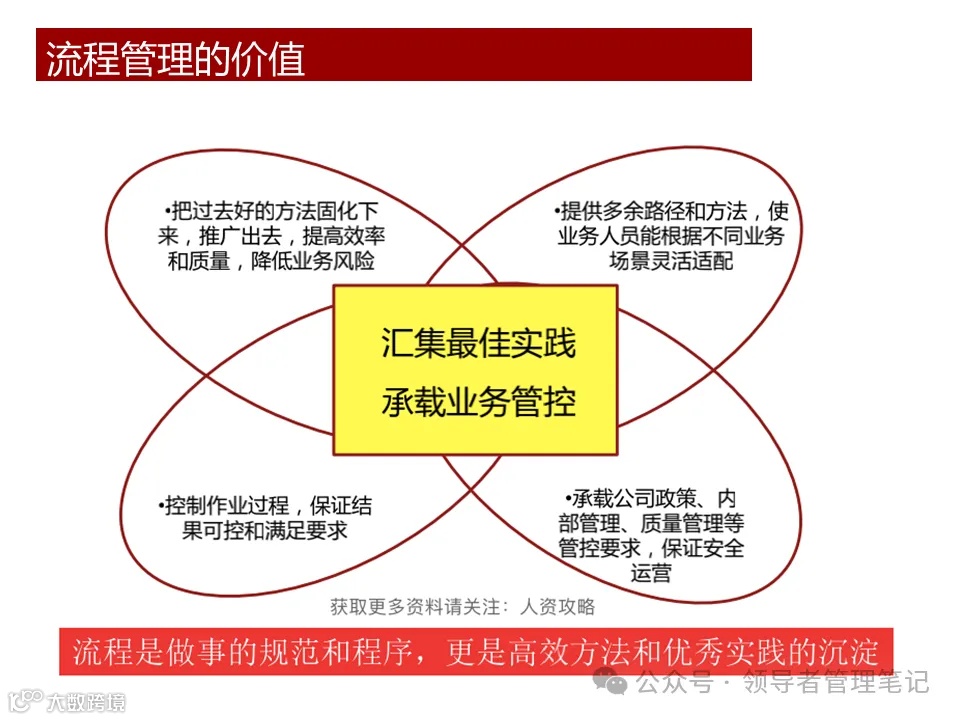 流程管理的价值

•把过去好的方法固化下来，推广出去，提高效率和质量，降低业务风险

•提供多余路径和方法，使业务人员能根据不同业务场景灵活适配

汇集最佳实践
承载业务管控

•控制作业过程，保证结果可控和满足要求

•承载公司政策、内部管理、质量管理等管控要求，保证安全运营

获取更多资料请关注：人资攻略

流程是做事的规范和程序，更是高效方法和优秀实践的沉淀

公众号 · 领导者管理笔记

大数跨境